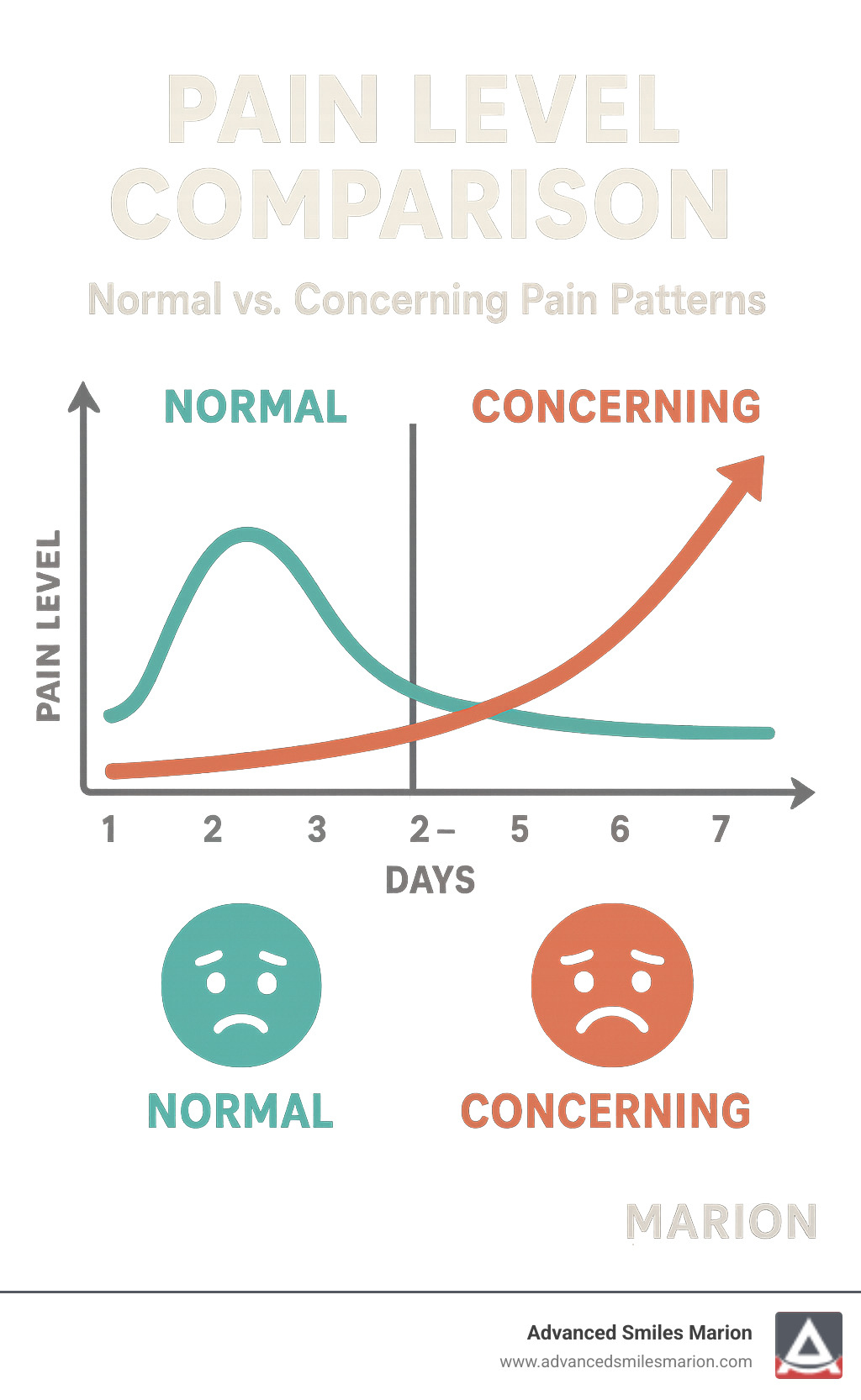 PAIN LEVEL COMPARISON

Normal vs. Concerning Pain Patterns

NORMAL

CONCERNING

PAIN LEVEL

1 2 3 2 – 5 6 7

DAYS

NORMAL

CONCERNING

MARION

Advanced Smiles Marion
www.advancedsmilesmarion.com